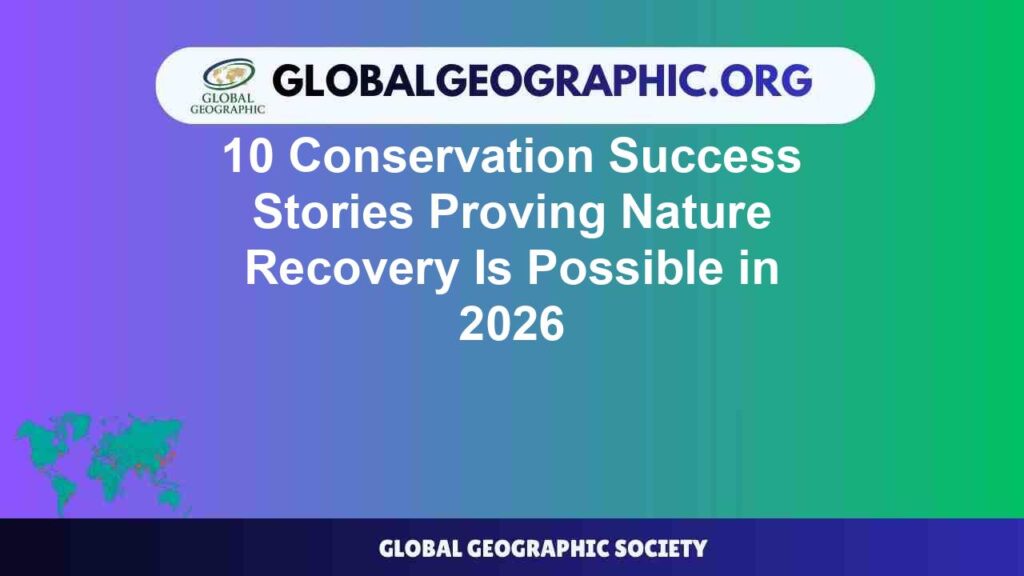 GLOBAL GEOGRAPHIC
GLOBALGEOGRAPHIC.ORG

10 Conservation Success Stories Proving Nature Recovery Is Possible in 2026

GLOBAL GEOGRAPHIC SOCIETY